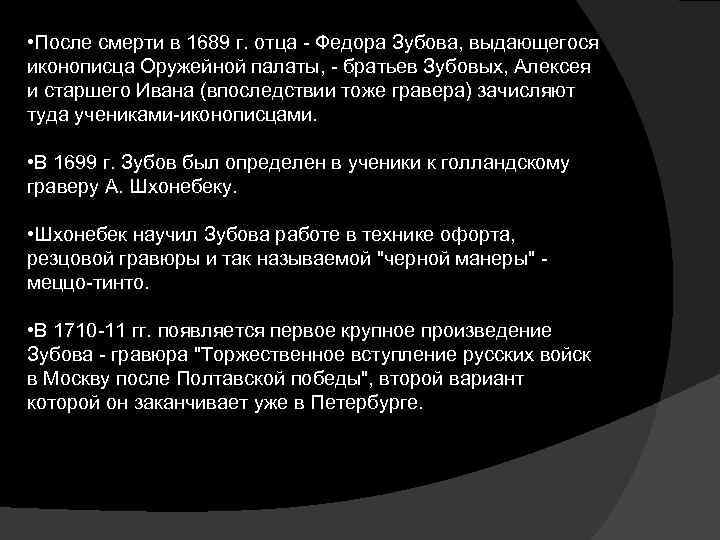 •После смерти в 1689 г. отца - Федора Зубова, выдающегося иконописца Оружейной палаты, - братьев Зубовых, Алексея и старшего Ивана (впоследствии тоже гравера) зачисляют туда учениками-иконописцами.

•В 1699 г. Зубов был определен в ученики к голландскому граверу А. Шхонебеку.

•Шхонебек научил Зубова работе в технике офорта, резцовой гравюры и так называемой "черной манеры" - меццо-тинто.

•В 1710-11 гг. появляется первое крупное произведение Зубова - гравюра "Торжественное вступление русских войск в Москву после Полтавской победы", второй вариант которой он заканчивает уже в Петербурге.